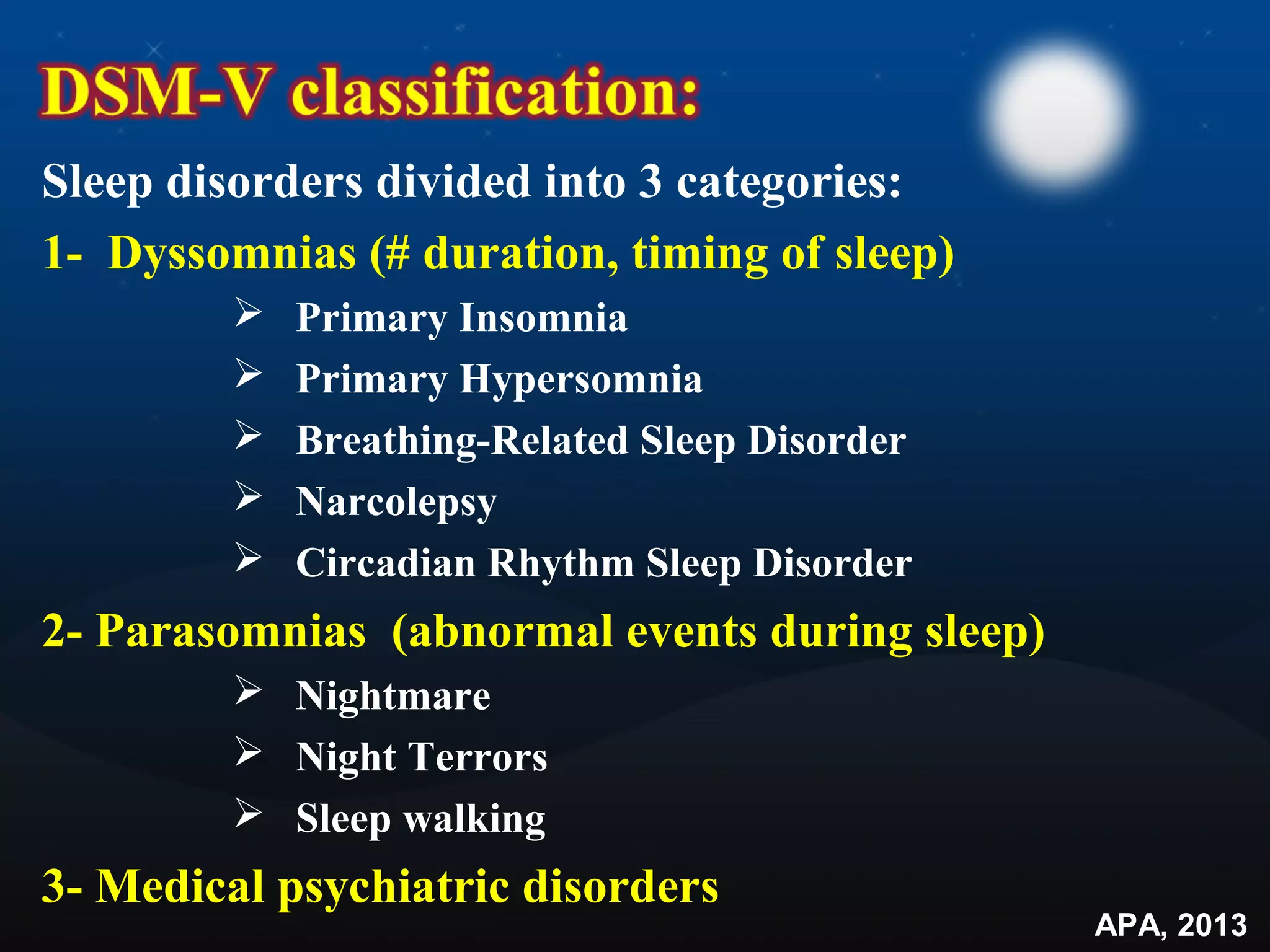 DSM-V classification:

Sleep disorders divided into 3 categories:

1- Dyssomnias (# duration, timing of sleep)

➢ Primary Insomnia
➢ Primary Hypersomnia
➢ Breathing-Related Sleep Disorder
➢ Narcolepsy
➢ Circadian Rhythm Sleep Disorder

2- Parasomnias (abnormal events during sleep)

➢ Nightmare
➢ Night Terrors
➢ Sleep walking

3- Medical psychiatric disorders

APA, 2013